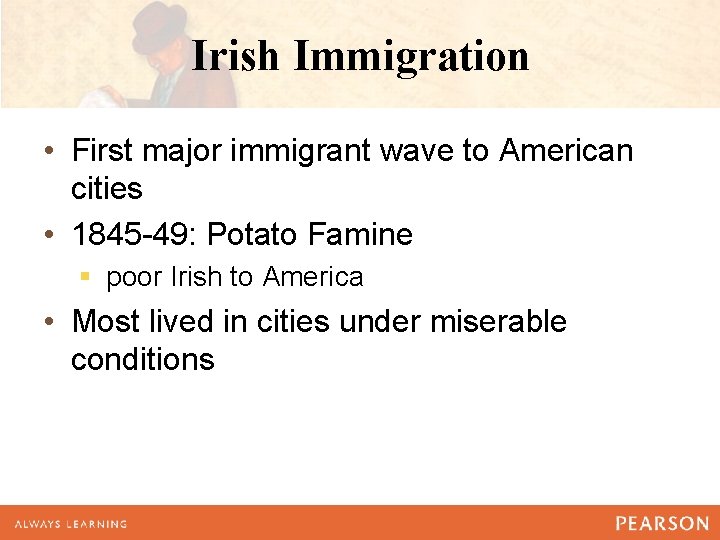 Irish Immigration

• First major immigrant wave to American cities
• 1845-49: Potato Famine
  ▪ poor Irish to America
• Most lived in cities under miserable conditions

ALWAYS LEARNING
PEARSON